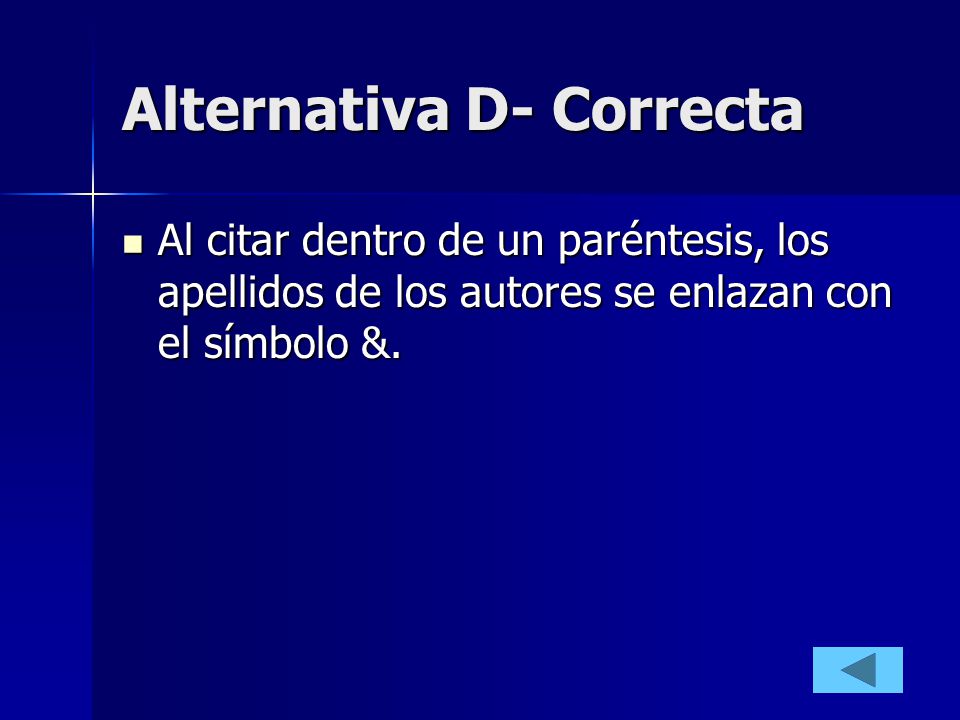 Alternativa D- Correcta

Al citar dentro de un paréntesis, los apellidos de los autores se enlazan con el símbolo &.